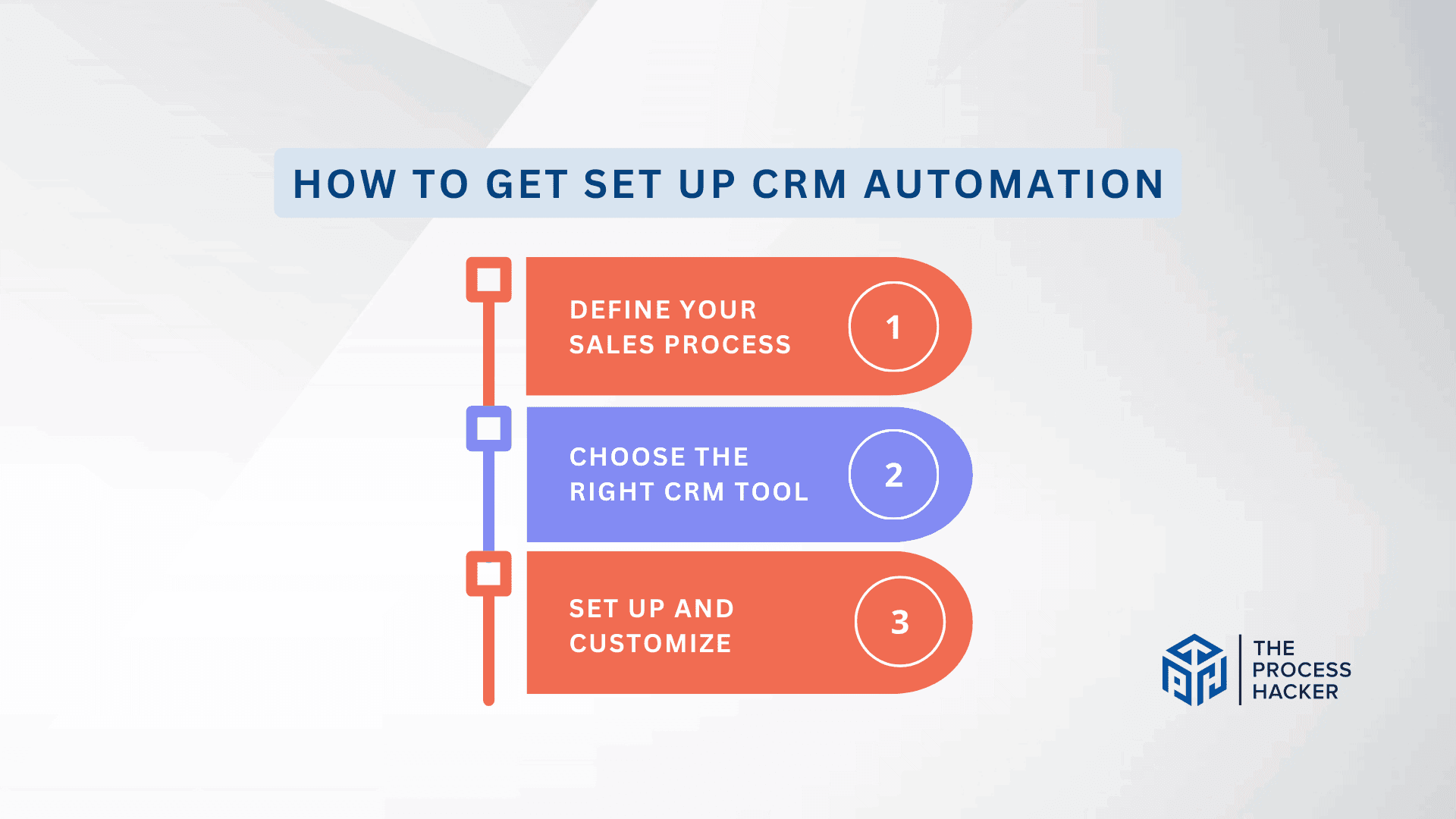 HOW TO GET SET UP CRM AUTOMATION

DEFINE YOUR SALES PROCESS

1

CHOOSE THE RIGHT CRM TOOL

2

SET UP AND CUSTOMIZE

3

THE PROCESS HACKER